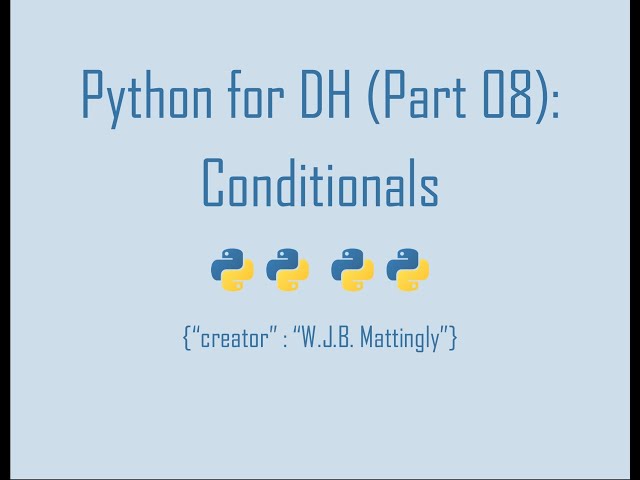 Python for DH (Part 08): Conditionals

{“creator” : “W.J.B. Mattingly”}